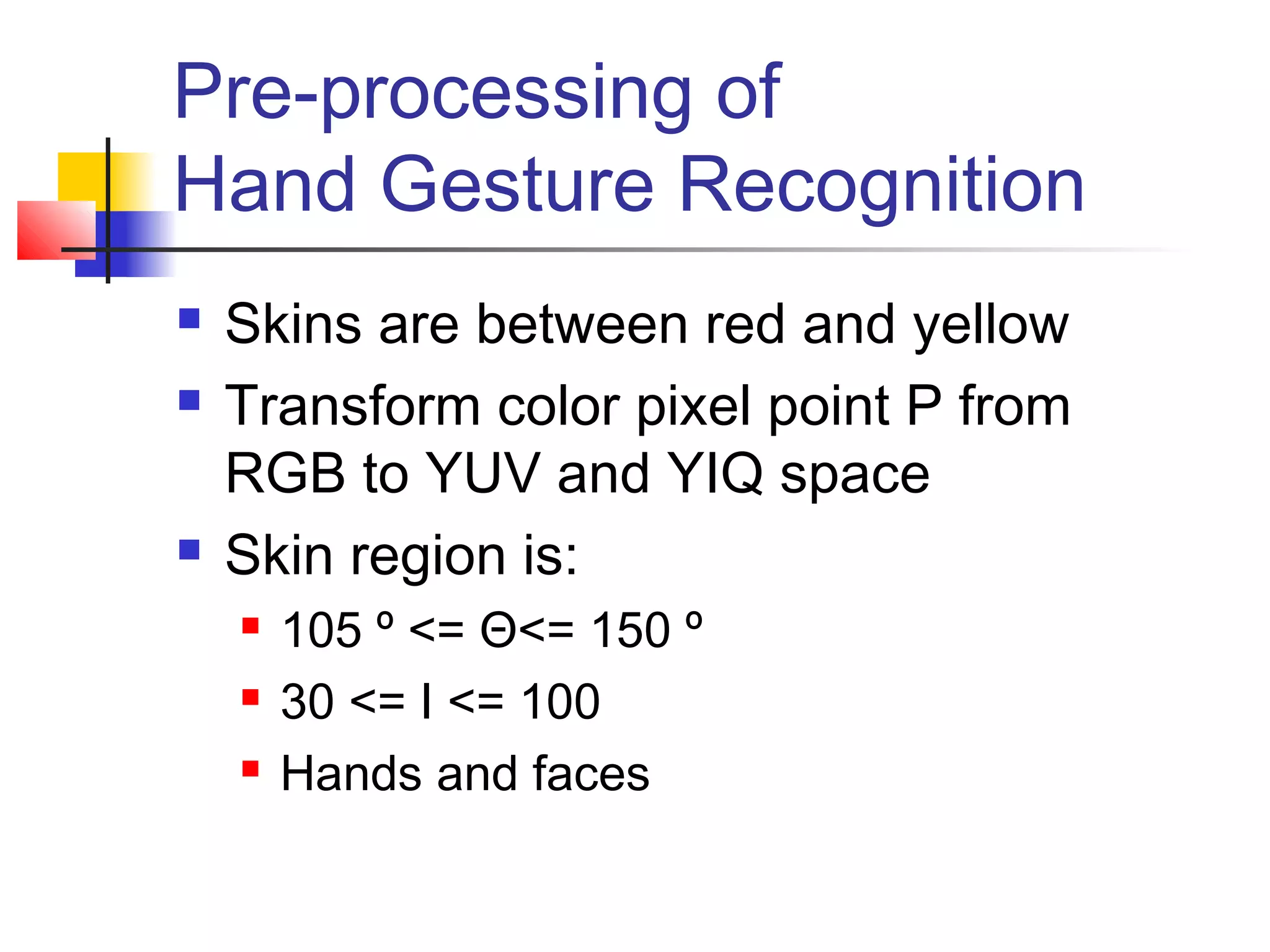 Pre-processing of
Hand Gesture Recognition

- Skins are between red and yellow
- Transform color pixel point P from RGB to YUV and YIQ space
- Skin region is:
  - 105 º <= Θ<= 150 º
  - 30 <= I <= 100
  - Hands and faces